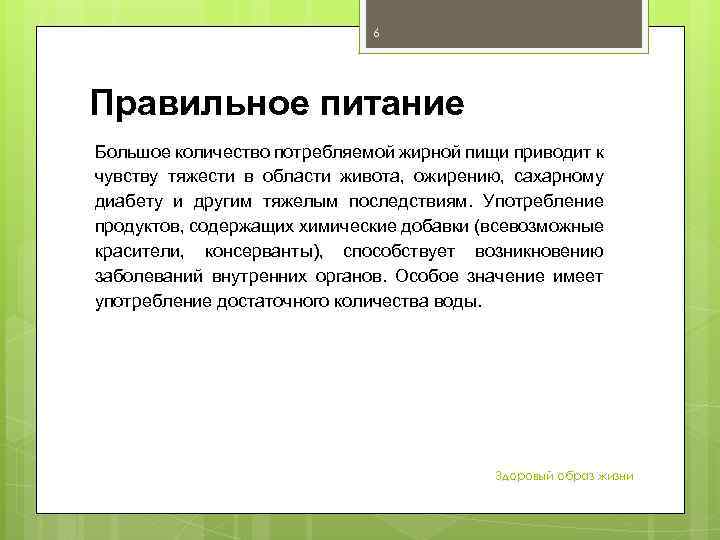 6

Правильное питание

Большое количество потребляемой жирной пищи приводит к чувству тяжести в области живота, ожирению, сахарному диабету и другим тяжелым последствиям. Употребление продуктов, содержащих химические добавки (всевозможные красители, консерванты), способствует возникновению заболеваний внутренних органов. Особое значение имеет употребление достаточного количества воды.

Здоровый образ жизни